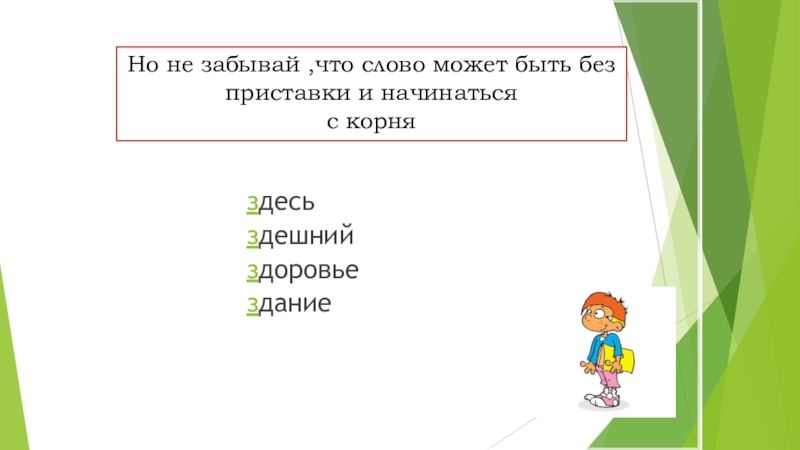 Но не забывай ,что слово может быть без приставки и начинаться с корня

здесь
здешний
здоровье
здание